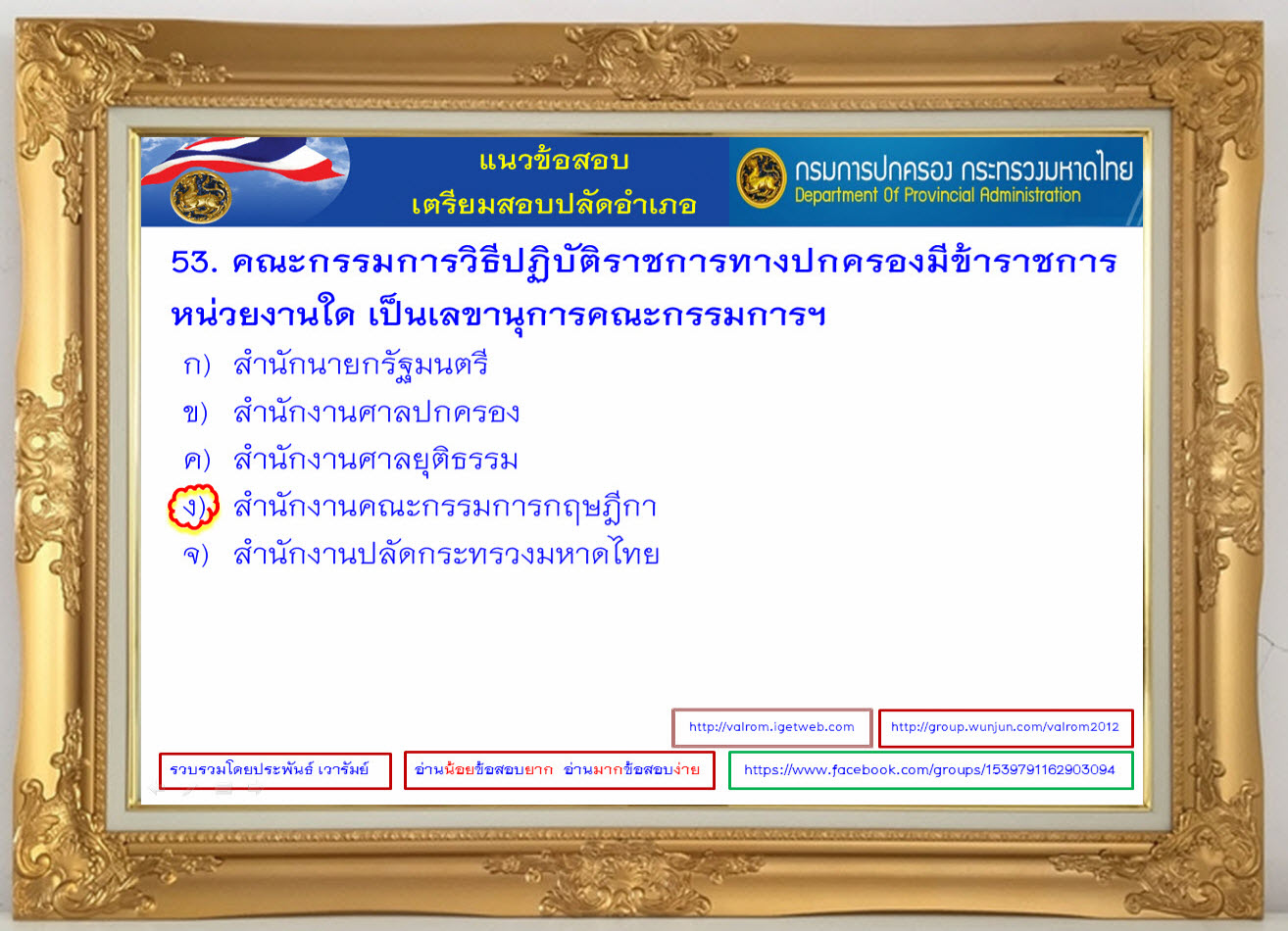 แนวข้อสอบ
เตรียมสอบปลัดอำเภอ

กรมการปกครอง กระทรวงมหาดไทย
Department Of Provincial Administration

53. คณะกรรมการวิธีปฏิบัติราชการทางปกครองมีข้าราชการหน่วยงานใด เป็นเลขานุการคณะกรรมการฯ

ก) สำนักนายกรัฐมนตรี
ข) สำนักงานศาลปกครอง
ค) สำนักงานศาลยุติธรรม
ง) สำนักงานคณะกรรมการกฤษฎีกา
จ) สำนักงานปลัดกระทรวงมหาดไทย

http://valrom.igetweb.com
http://group.wunjun.com/valrom2012
รวบรวมโดยประพันธ์ เวารัมย์
อ่านน้อยข้อสอบยาก อ่านมากข้อสอบง่าย
https://www.facebook.com/groups/1539791162903094